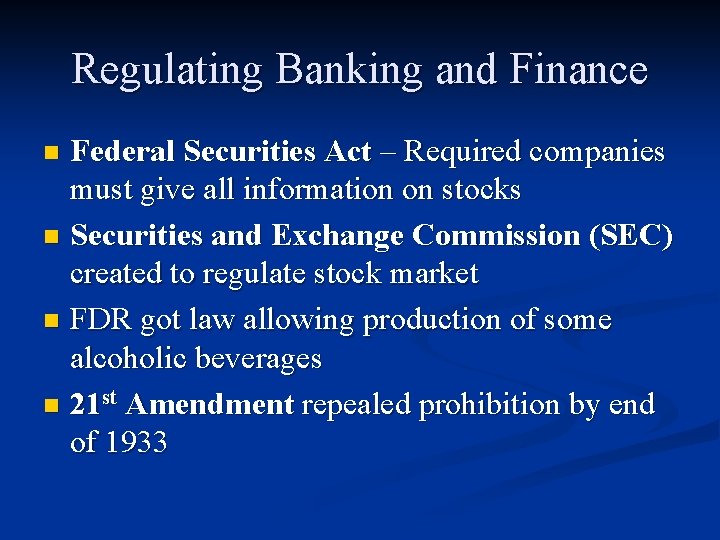 Regulating Banking and Finance

• Federal Securities Act – Required companies must give all information on stocks
• Securities and Exchange Commission (SEC) created to regulate stock market
• FDR got law allowing production of some alcoholic beverages
• 21st Amendment repealed prohibition by end of 1933